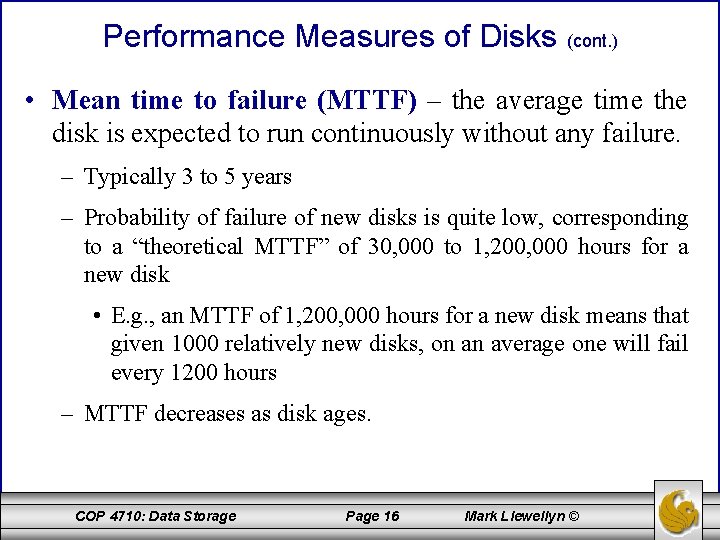 Performance Measures of Disks (cont.)

• Mean time to failure (MTTF) – the average time the disk is expected to run continuously without any failure.

– Typically 3 to 5 years

– Probability of failure of new disks is quite low, corresponding to a “theoretical MTTF” of 30,000 to 1,200,000 hours for a new disk

• E.g., an MTTF of 1,200,000 hours for a new disk means that given 1000 relatively new disks, on an average one will fail every 1200 hours

– MTTF decreases as disk ages.

COP 4710: Data Storage Page 16 Mark Llewellyn ©